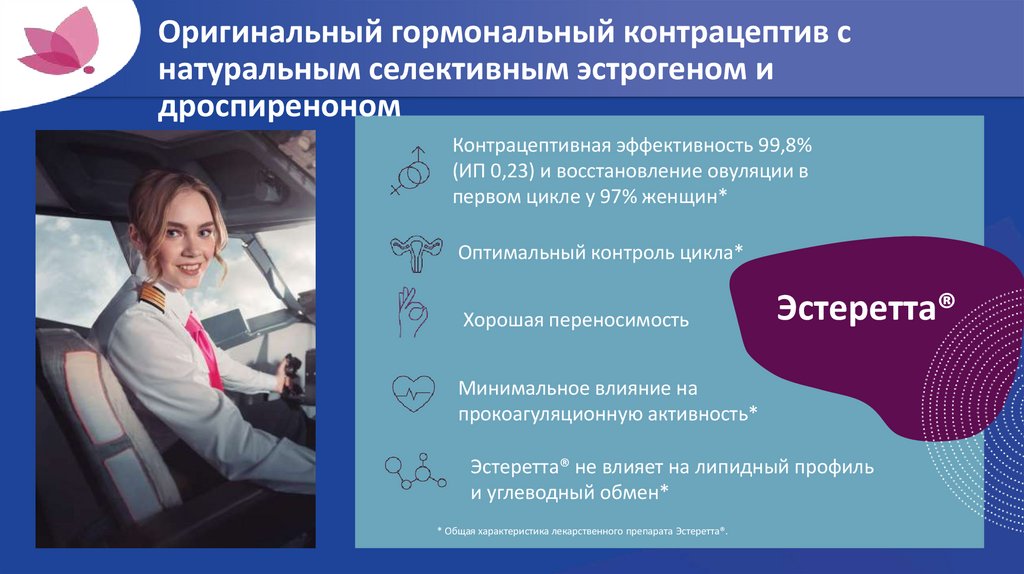 Оригинальный гормональный контрацептив с натуральным селективным эстрогеном и дроспиреноном

Контрацептивная эффективность 99,8% (ИП 0,23) и восстановление овуляции в первом цикле у 97% женщин*

Оптимальный контроль цикла*

Хорошая переносимость

Минимальное влияние на прокоагуляционную активность*

Эстеретта® не влияет на липидный профиль и углеводный обмен*

Эстеретта®

* Общая характеристика лекарственного препарата Эстеретта®.